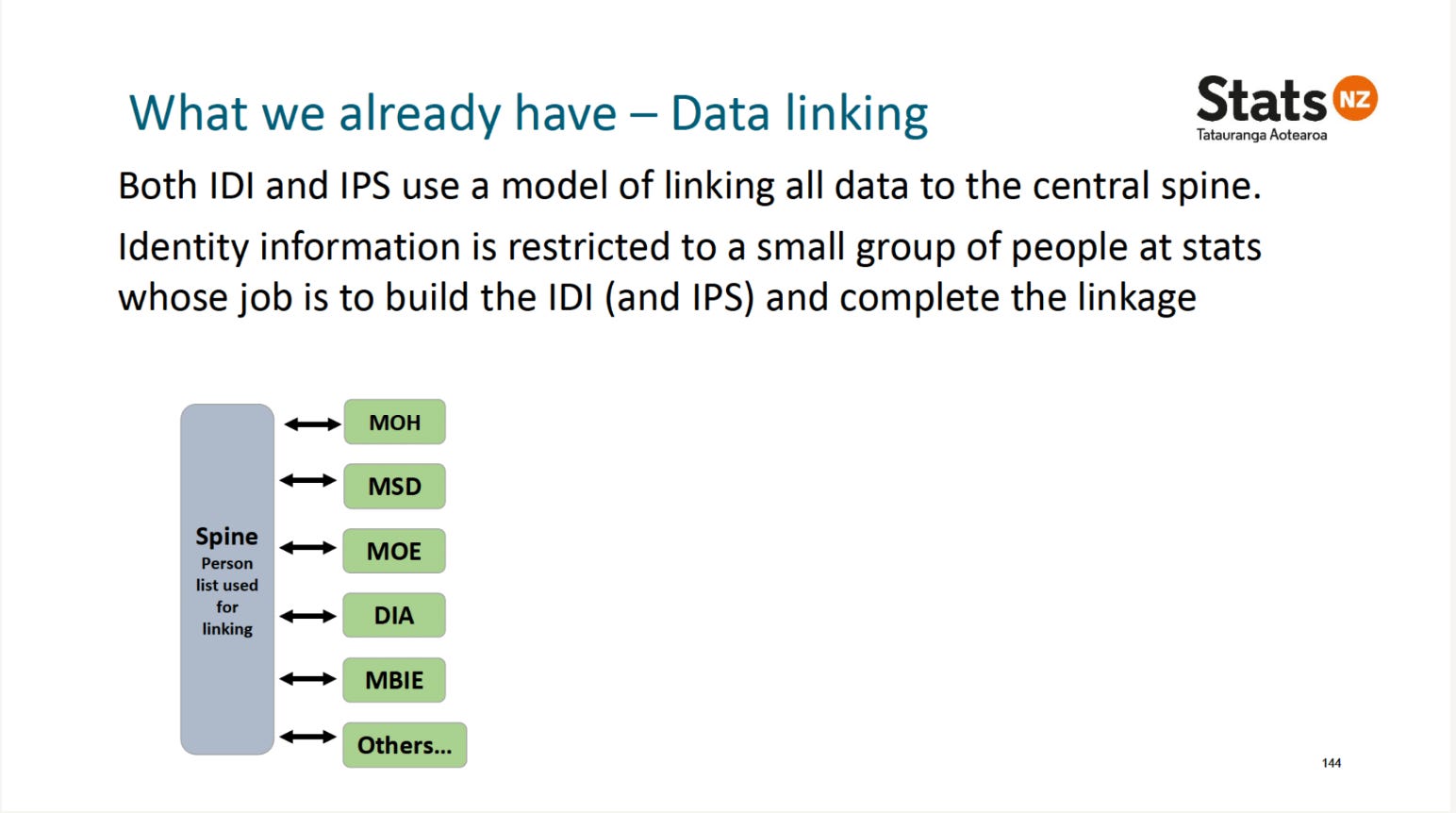 What we already have – Data linking

Stats NZ
Tatauranga Aotearoa

Both IDI and IPS use a model of linking all data to the central spine.

Identity information is restricted to a small group of people at stats whose job is to build the IDI (and IPS) and complete the linkage

Spine
Person list used for linking

MOH

MSD

MOE

DIA

MBIE

Others...

144